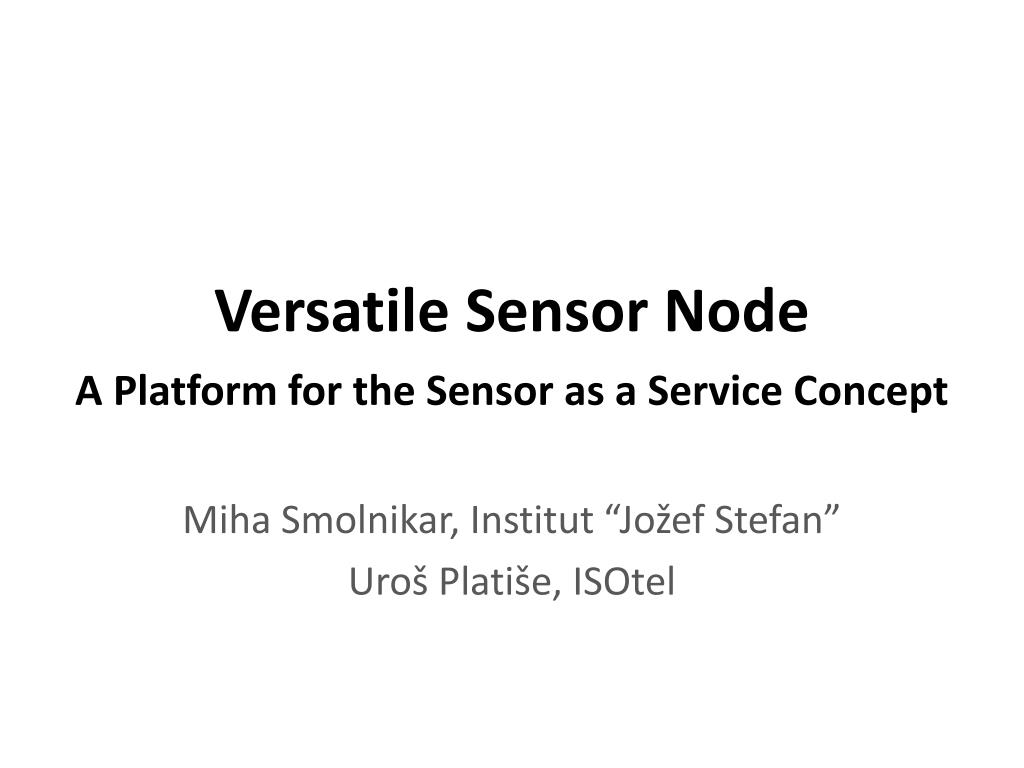 Versatile Sensor Node
A Platform for the Sensor as a Service Concept

Miha Smolnikar, Institut “Jožef Stefan”
Uroš Platiše, ISOtel